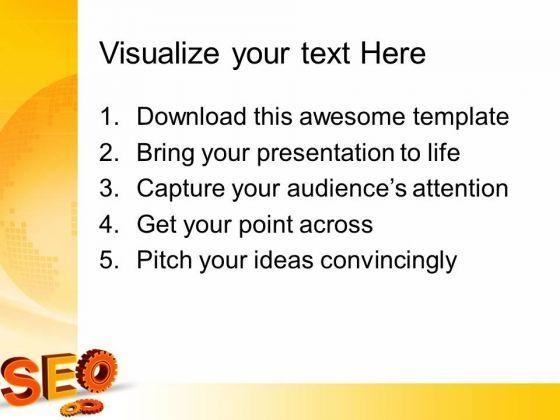 Visualize your text Here

1. Download this awesome template
2. Bring your presentation to life
3. Capture your audience's attention
4. Get your point across
5. Pitch your ideas convincingly

SEO